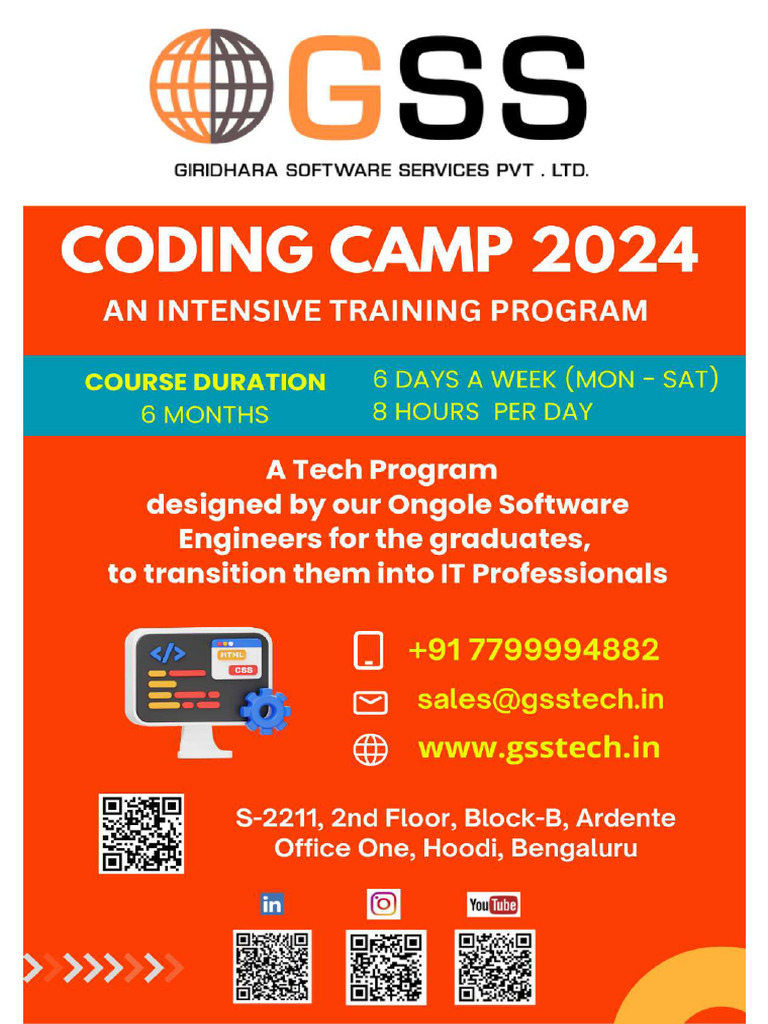 GSS
GIRIDHARA SOFTWARE SERVICES PVT . LTD.

CODING CAMP 2024
AN INTENSIVE TRAINING PROGRAM

COURSE DURATION
6 MONTHS

6 DAYS A WEEK (MON - SAT)
8 HOURS PER DAY

A Tech Program designed by our Ongole Software Engineers for the graduates, to transition them into IT Professionals

</>
HTML
CSS

+91 7799994882
sales@gsstech.in
www.gsstech.in

S-2211, 2nd Floor, Block-B, Ardente Office One, Hoodi, Bengaluru

in
YouTube